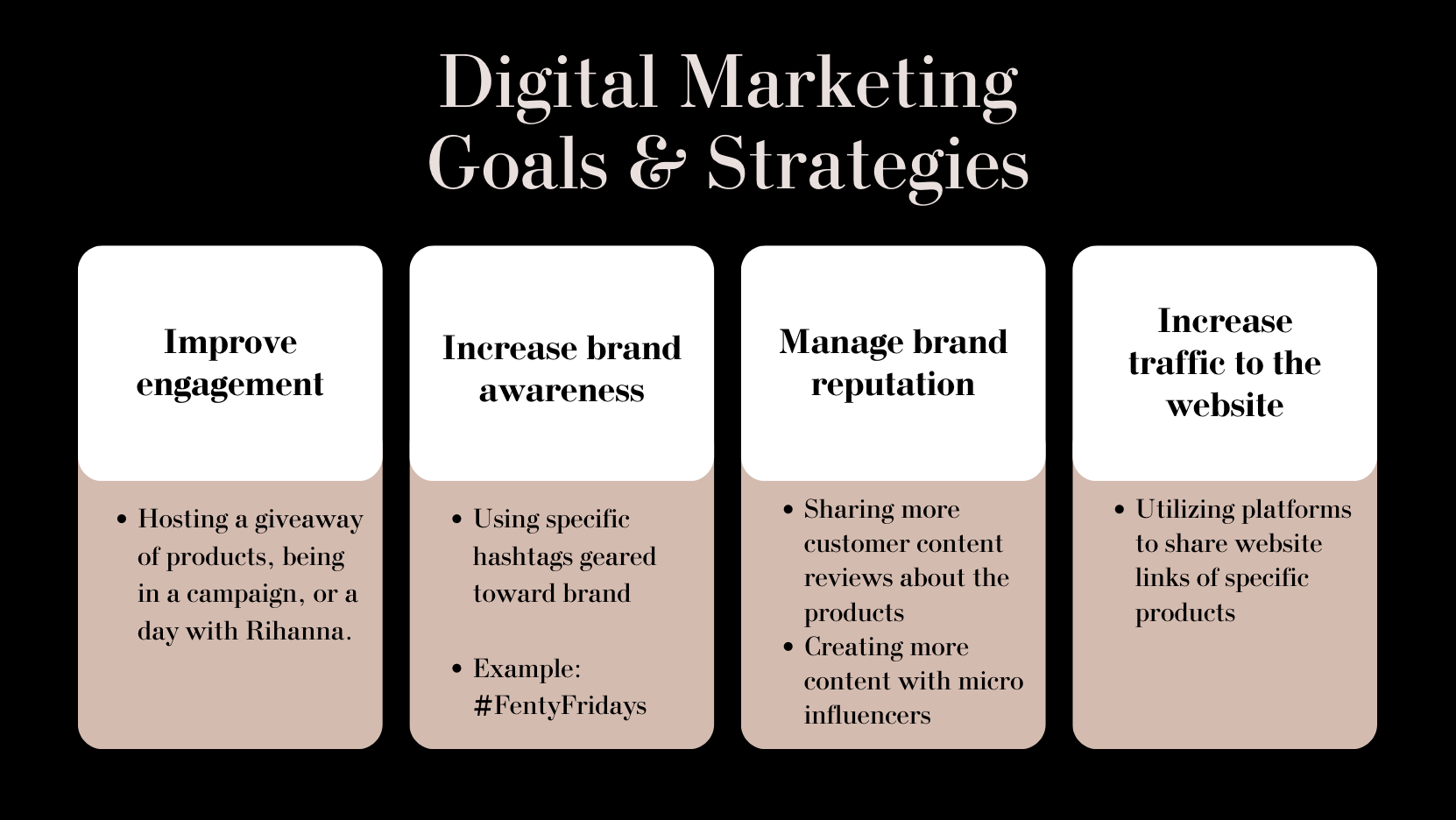 Digital Marketing Goals & Strategies

Improve engagement

- Hosting a giveaway of products, being in a campaign, or a day with Rihanna.

Increase brand awareness

- Using specific hashtags geared toward brand
- Example: #FentyFridays

Manage brand reputation

- Sharing more customer content reviews about the products
- Creating more content with micro influencers

Increase traffic to the website

- Utilizing platforms to share website links of specific products